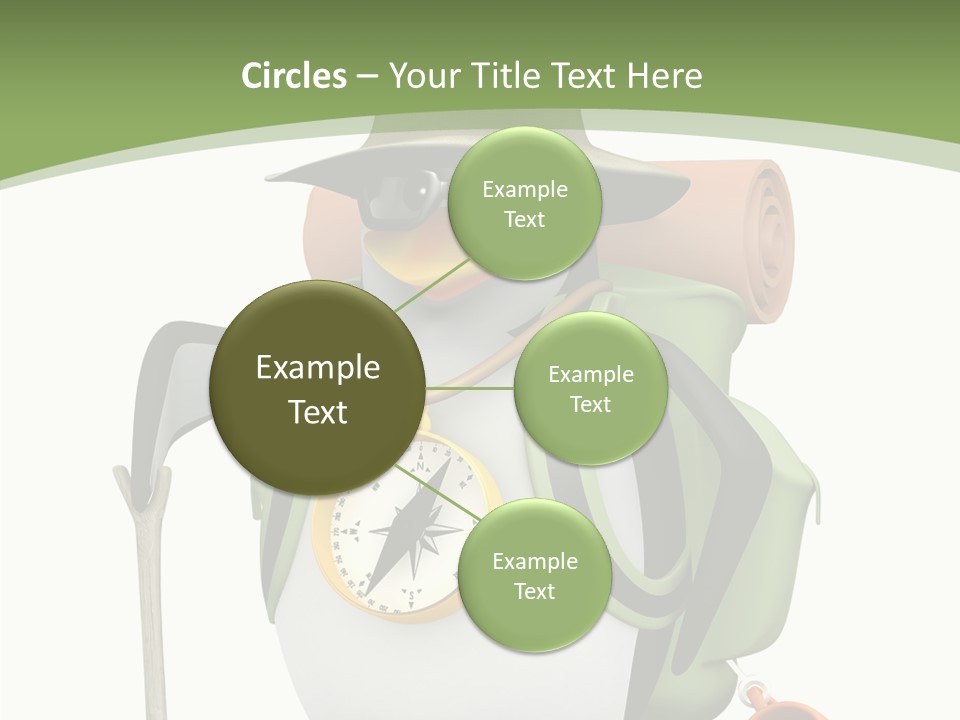 Circles – Your Title Text Here

Example Text

Example Text

Example Text

Example Text

N

S